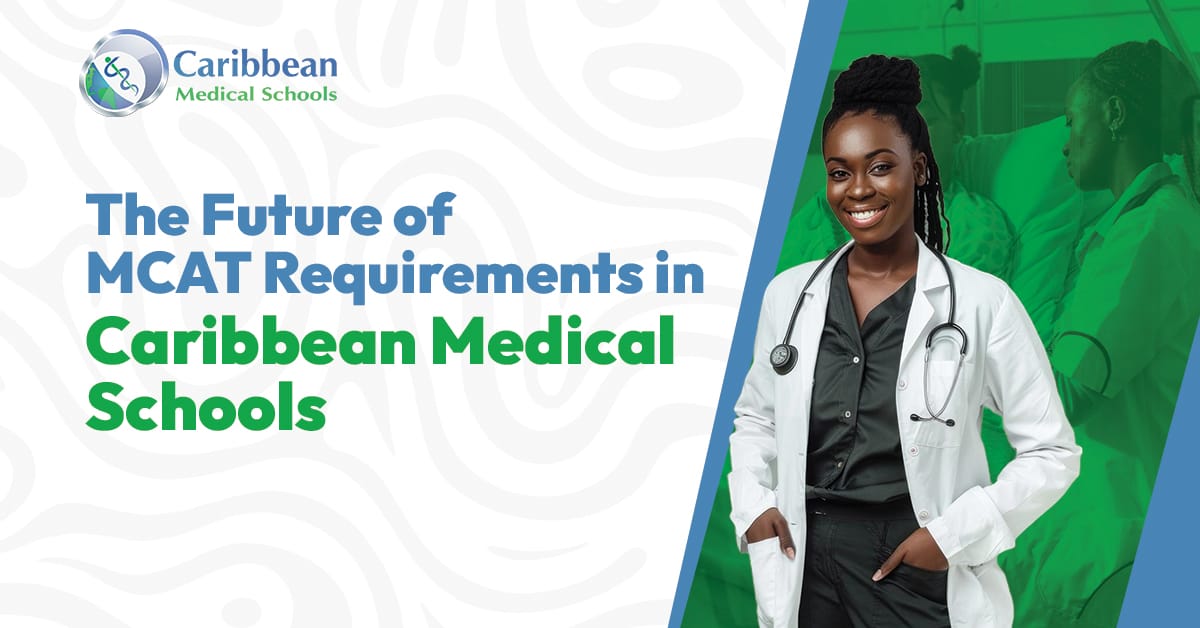 Caribbean
Medical Schools

The Future of MCAT Requirements in Caribbean Medical Schools